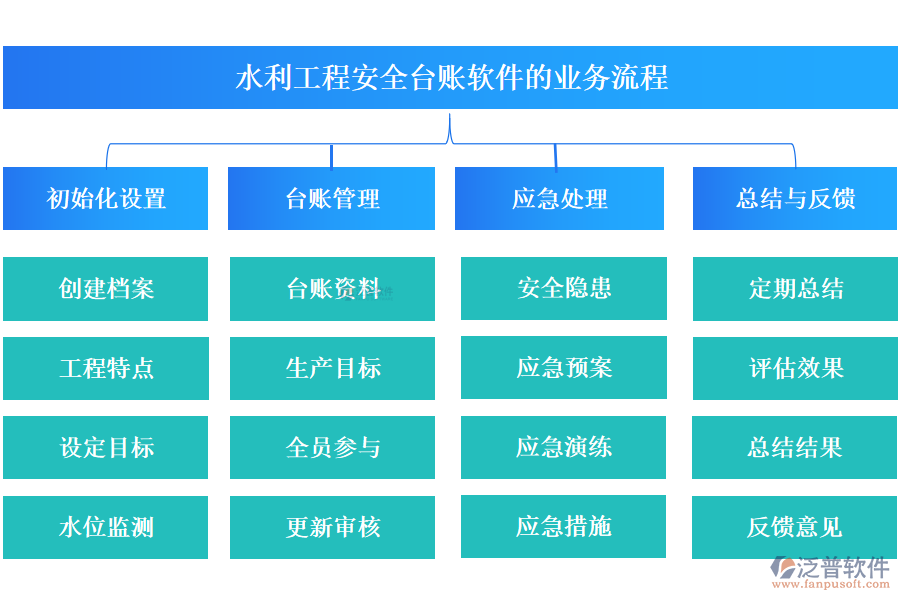 水利工程安全台账软件的业务流程

初始化设置
创建档案
工程特点
设定目标
水位监测

台账管理
台账资料
生产目标
全员参与
更新审核

应急处理
安全隐患
应急预案
应急演练
应急措施

总结与反馈
定期总结
评估效果
总结结果
反馈意见

泛普软件
www.fanpusoft.com